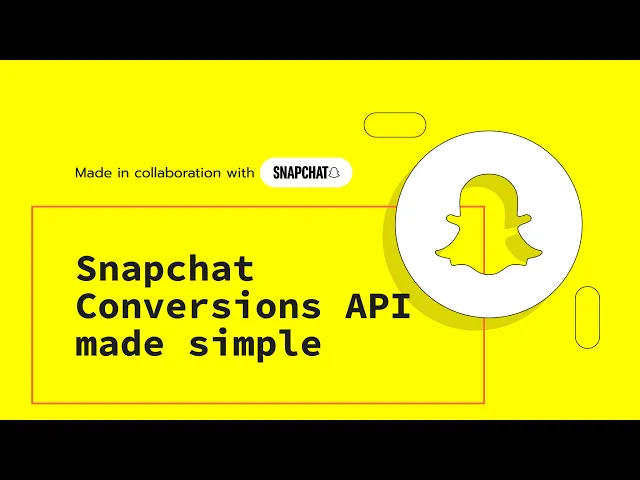 Made in collaboration with SNAPCHAT

Snapchat Conversions API made simple